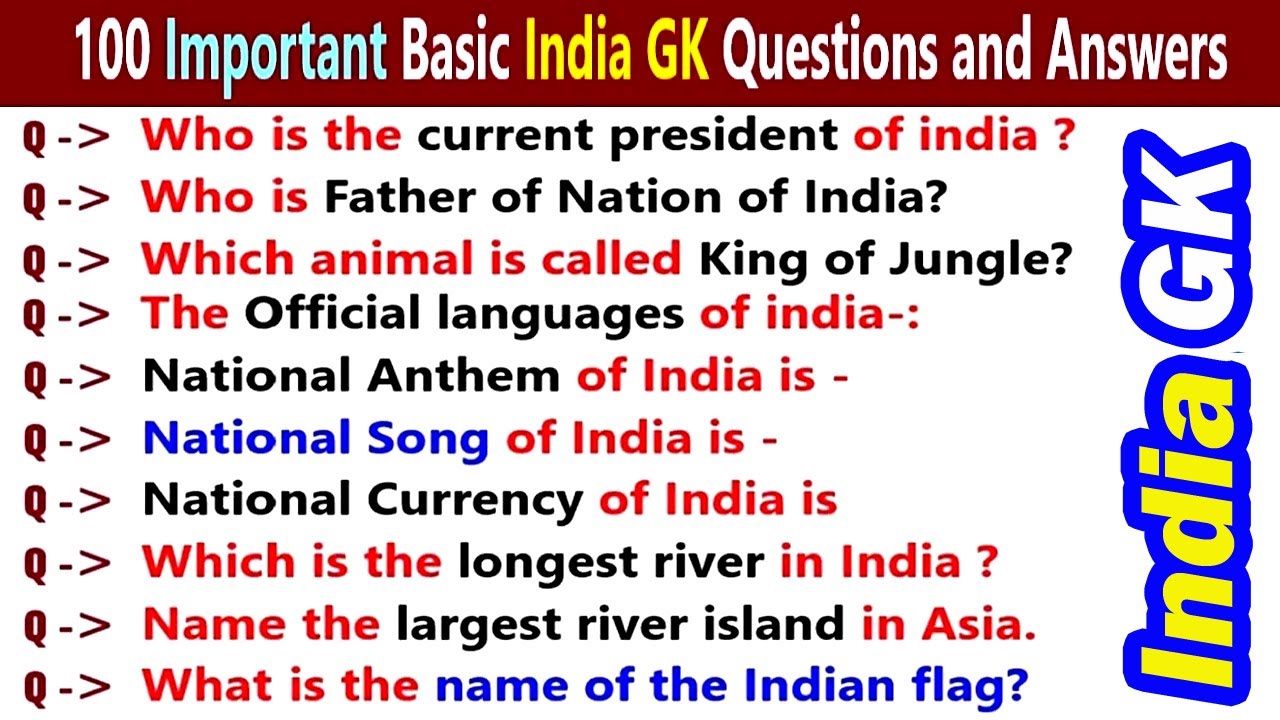 100 Important Basic India GK Questions and Answers

Q -> Who is the current president of india ?

Q -> Who is Father of Nation of India?

Q -> Which animal is called King of Jungle?

Q -> The Official languages of india-:

Q -> National Anthem of India is -

Q -> National Song of India is -

Q -> National Currency of India is

Q -> Which is the longest river in India ?

Q -> Name the largest river island in Asia.

Q -> What is the name of the Indian flag?

India GK